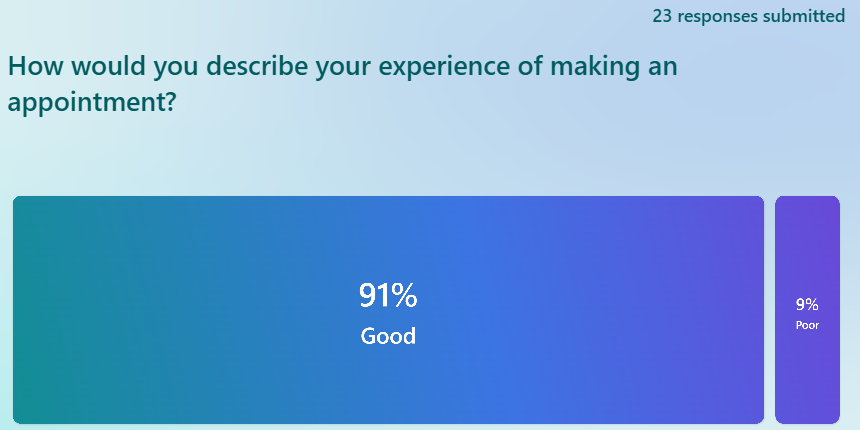 23 responses submitted

How would you describe your experience of making an appointment?

91%
Good

9%
Poor